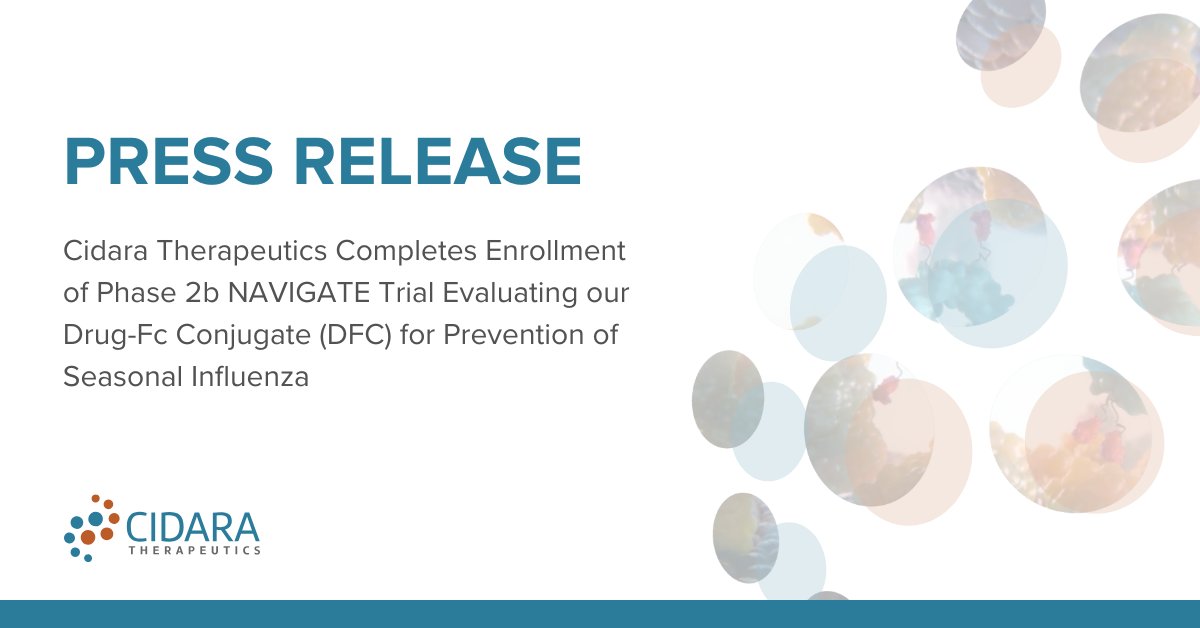 PRESS RELEASE

Cidara Therapeutics Completes Enrollment of Phase 2b NAVIGATE Trial Evaluating our Drug-Fc Conjugate (DFC) for Prevention of Seasonal Influenza

CIDARA
THERAPEUTICS